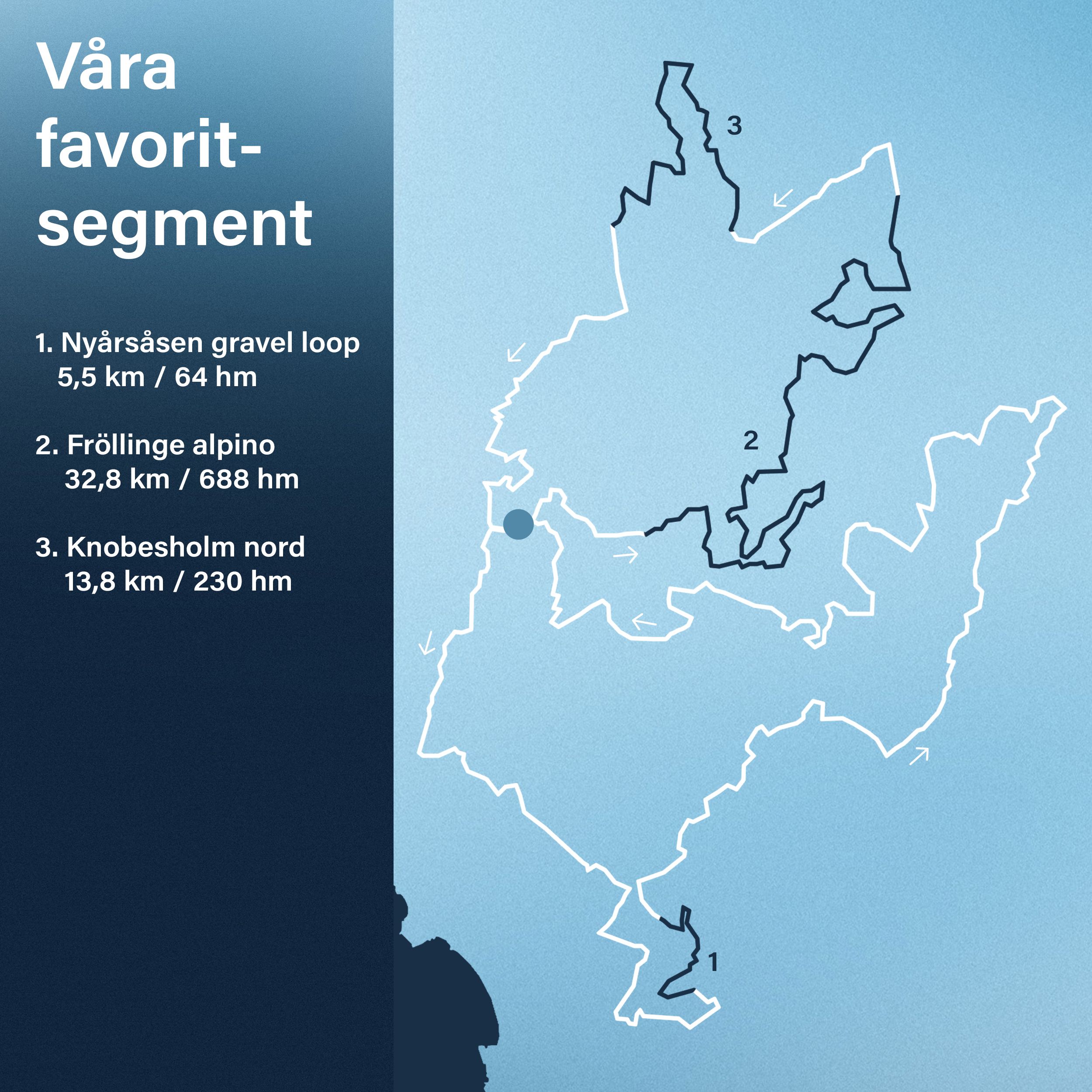 Våra favorit-segment

1. Nyårsåsen gravel loop
5,5 km / 64 hm

2. Fröllinge alpino
32,8 km / 688 hm

3. Knobesholm nord
13,8 km / 230 hm

3

2

1